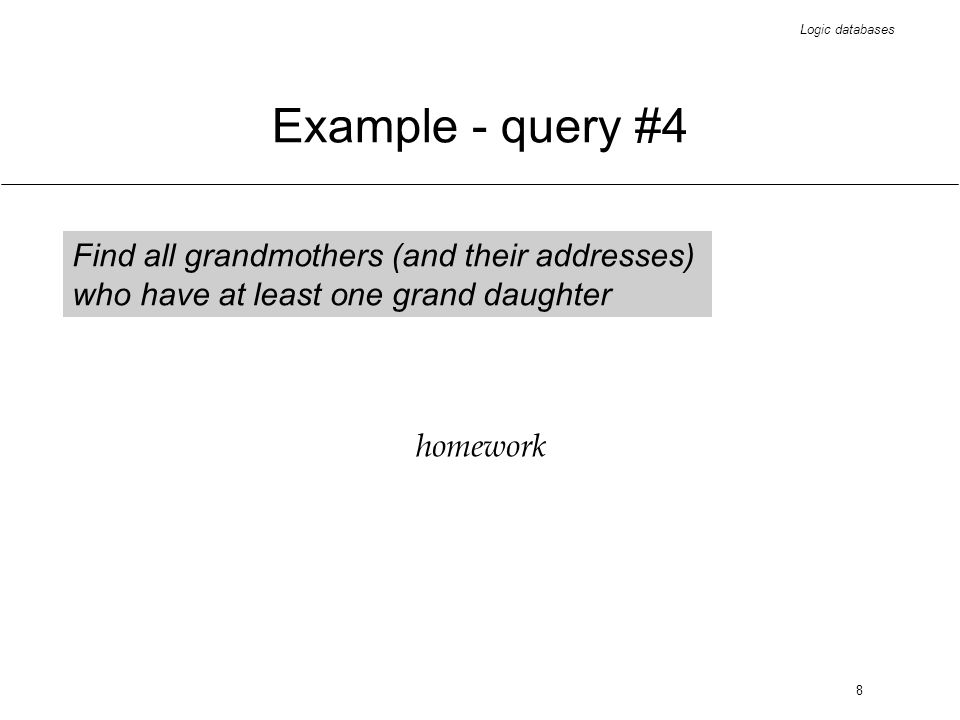 Logic databases

Example - query #4

Find all grandmothers (and their addresses) who have at least one grand daughter

homework

8